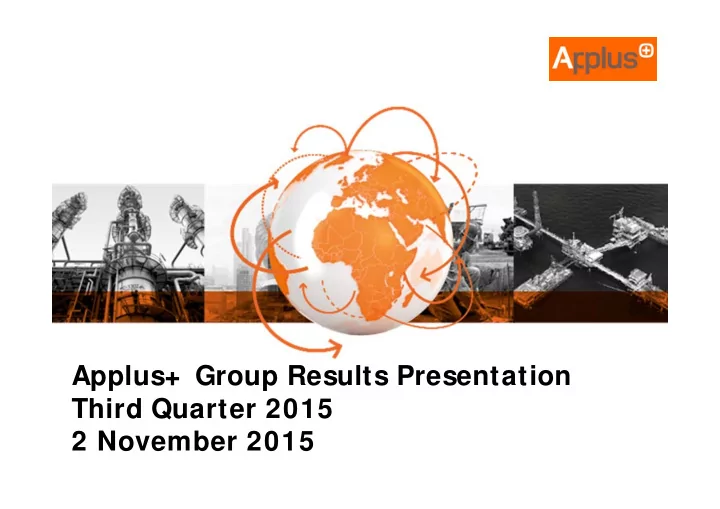 Applus+

Applus+ Group Results Presentation
Third Quarter 2015
2 November 2015